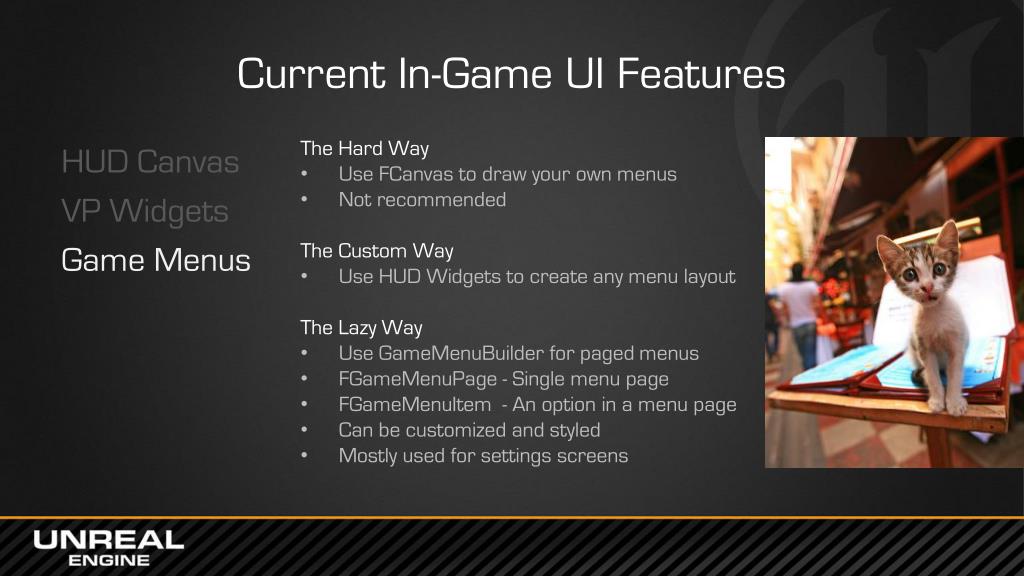 Current In-Game UI Features

HUD Canvas
VP Widgets
Game Menus

The Hard Way
• Use FCanvas to draw your own menus
• Not recommended

The Custom Way
• Use HUD Widgets to create any menu layout

The Lazy Way
• Use GameMenuBuilder for paged menus
• FGameMenuPage - Single menu page
• FGameMenuItem - An option in a menu page
• Can be customized and styled
• Mostly used for settings screens

UNREAL ENGINE